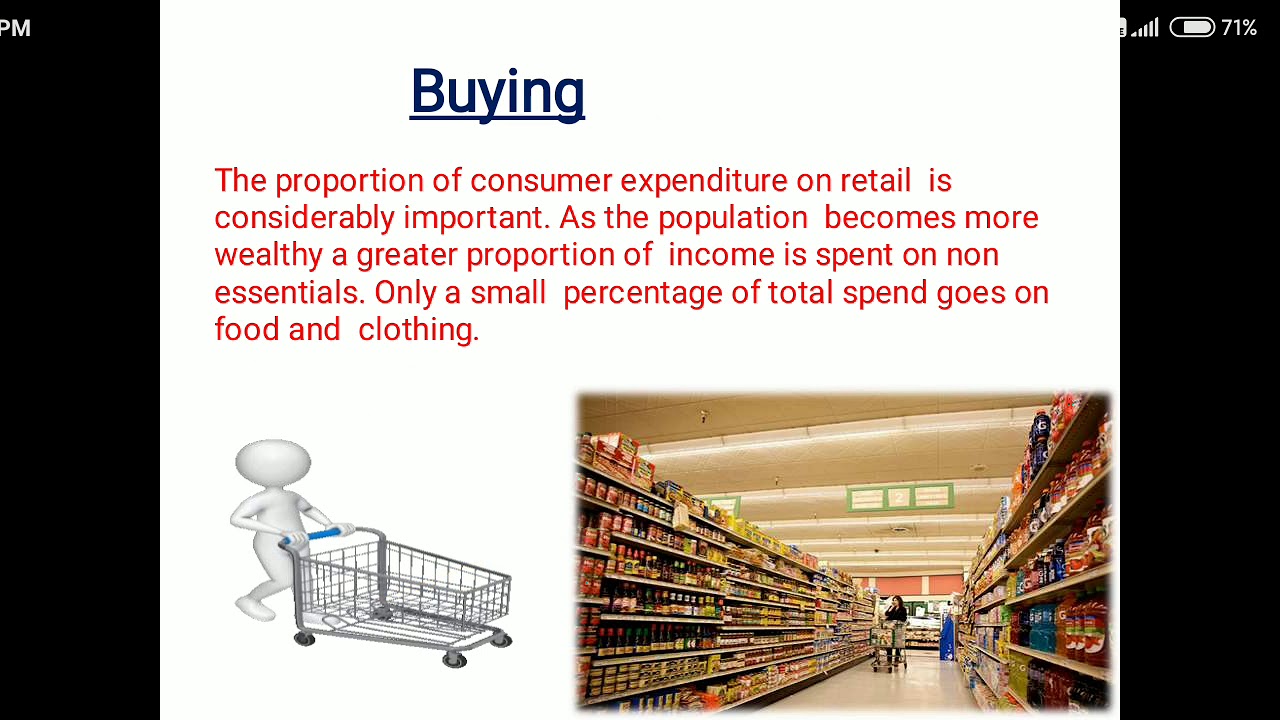 PM

71%

Buying

The proportion of consumer expenditure on retail is considerably important. As the population becomes more wealthy a greater proportion of income is spent on non essentials. Only a small percentage of total spend goes on food and clothing.